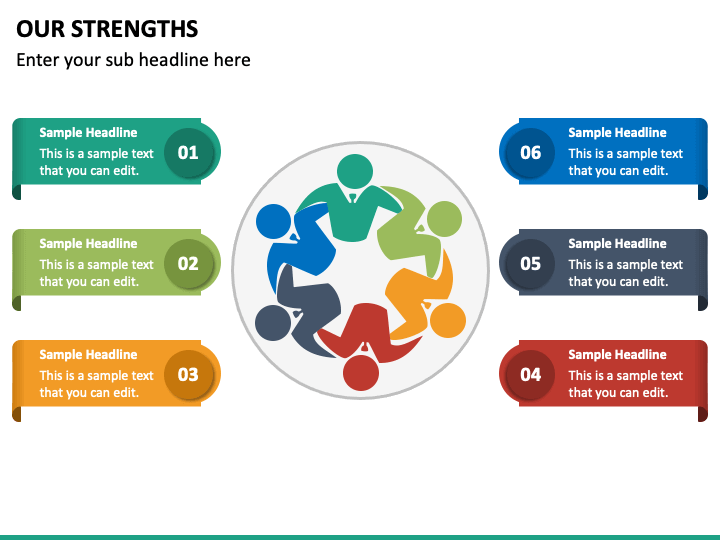 OUR STRENGTHS

Enter your sub headline here

Sample Headline
This is a sample text that you can edit.
01

Sample Headline
This is a sample text that you can edit.
02

Sample Headline
This is a sample text that you can edit.
03

06
Sample Headline
This is a sample text that you can edit.

05
Sample Headline
This is a sample text that you can edit.

04
Sample Headline
This is a sample text that you can edit.